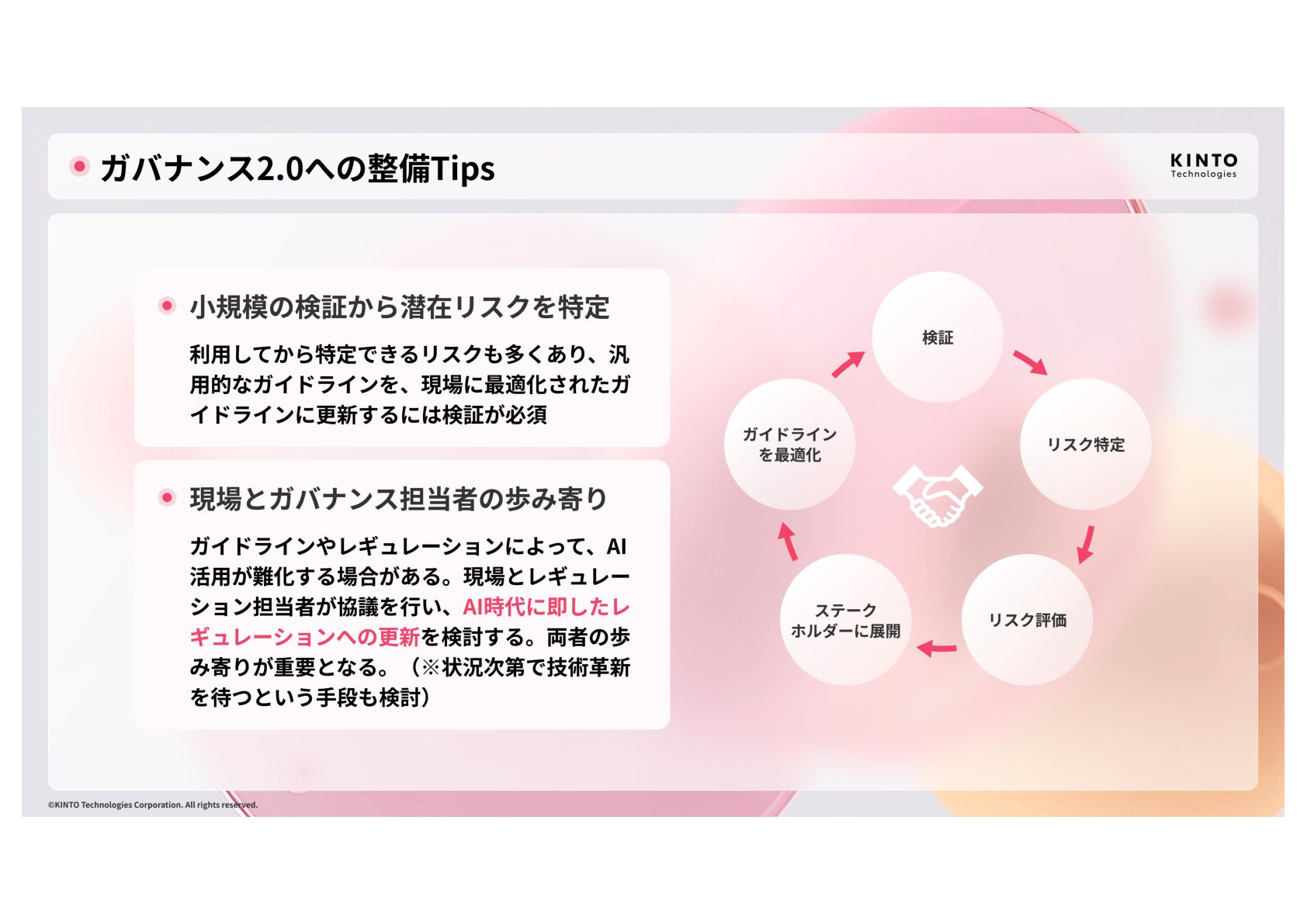 ガバナンス2.0への整備Tips

KINTO Technologies

小規模の検証から潜在リスクを特定

利用してから特定できるリスクも多くあり、汎用的なガイドラインを、現場に最適化されたガイドラインに更新するには検証が必須

現場とガバナンス担当者の歩み寄り

ガイドラインやレギュレーションによって、AI活用が難化する場合がある。現場とレギュレーション担当者が協議を行い、AI時代に即したレギュレーションへの更新を検討する。両者の歩み寄りが重要となる。（※状況次第で技術革新を待つという手段も検討）

検証

リスク特定

リスク評価

ステークホルダーに展開

ガイドラインを最適化

©KINTO Technologies Corporation. All rights reserved.